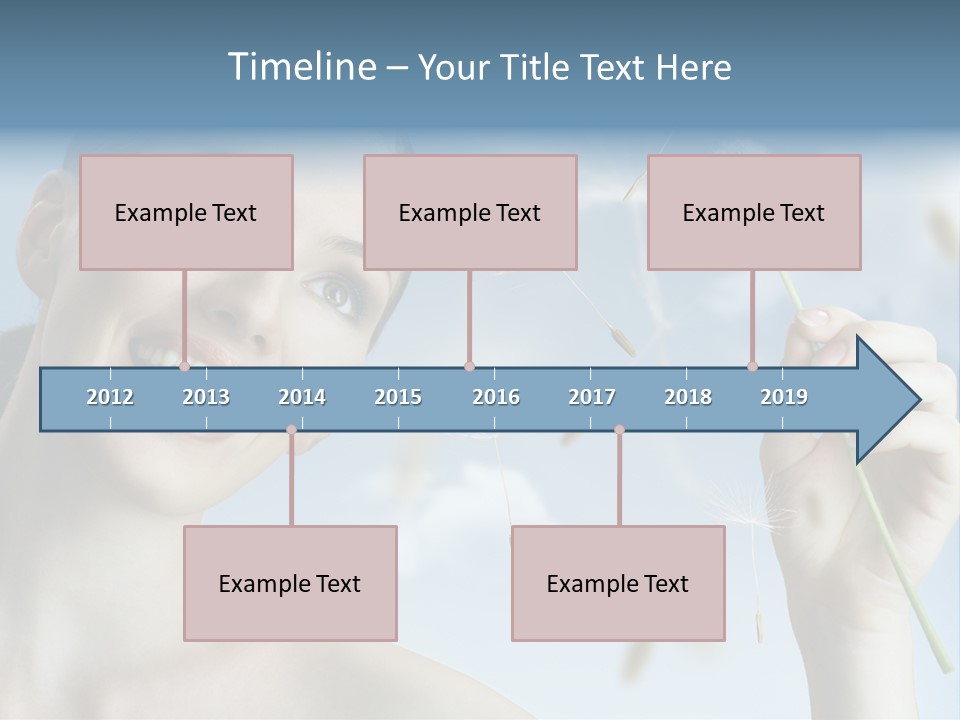 Timeline – Your Title Text Here

Example Text

Example Text

Example Text

2012 2013 2014 2015 2016 2017 2018 2019

Example Text

Example Text